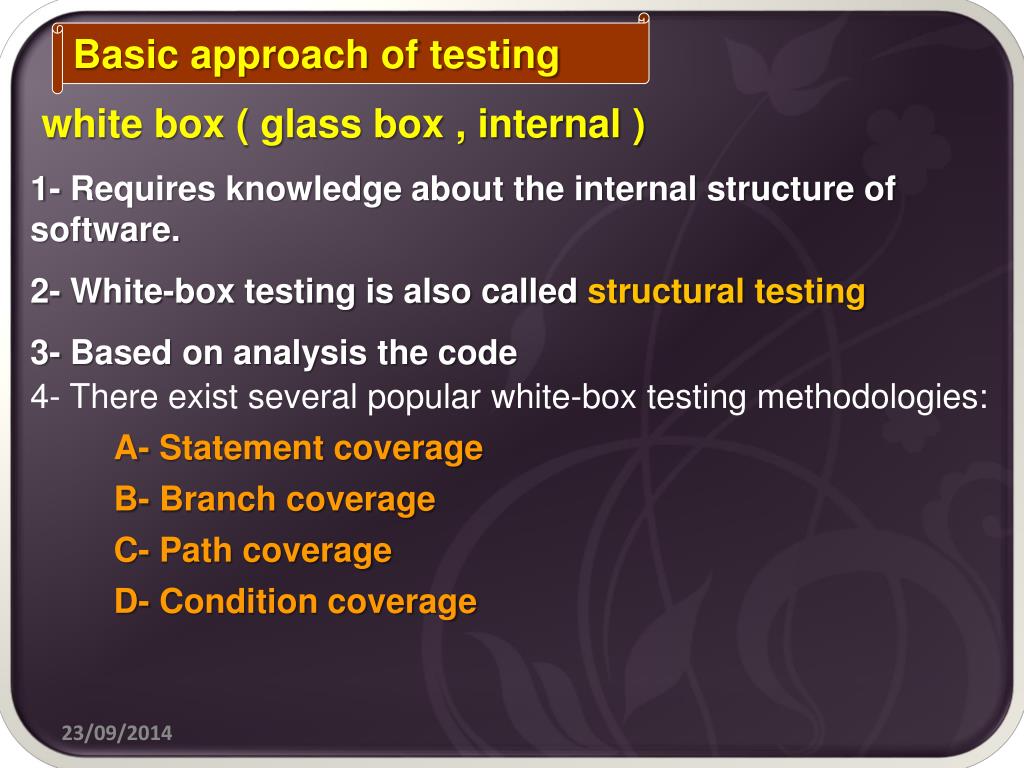 Basic approach of testing

white box ( glass box , internal )

1- Requires knowledge about the internal structure of software.

2- White-box testing is also called structural testing

3- Based on analysis the code

4- There exist several popular white-box testing methodologies:

A- Statement coverage

B- Branch coverage

C- Path coverage

D- Condition coverage

23/09/2014